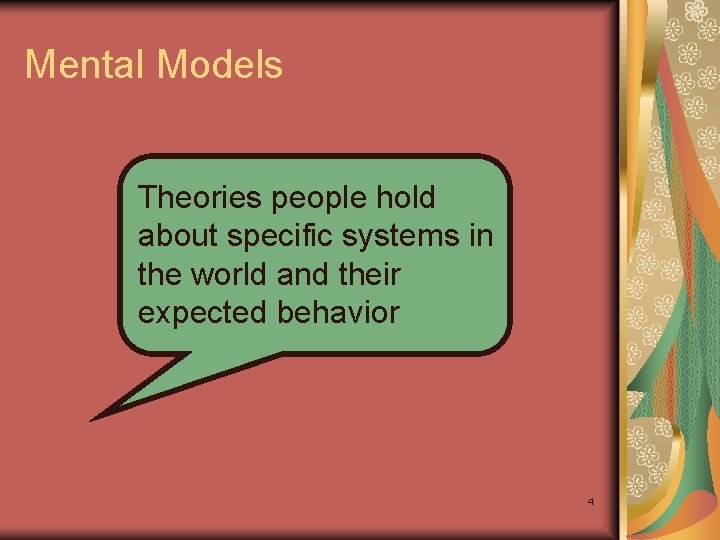 Mental Models

Theories people hold about specific systems in the world and their expected behavior

4